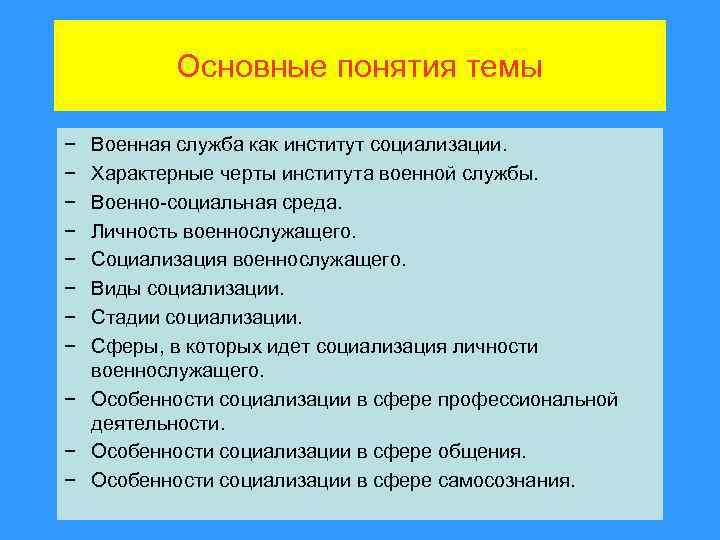 Основные понятия темы

− Военная служба как институт социализации.
− Характерные черты института военной службы.
− Военно-социальная среда.
− Личность военнослужащего.
− Социализация военнослужащего.
− Виды социализации.
− Стадии социализации.
− Сферы, в которых идет социализация личности военнослужащего.
− Особенности социализации в сфере профессиональной деятельности.
− Особенности социализации в сфере общения.
− Особенности социализации в сфере самосознания.